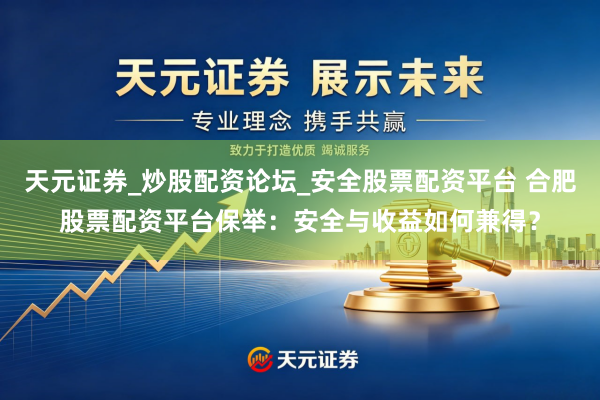 天元证券 展示未来

专业理念 携手共赢

致力于打造优质 竭诚服务

天元证券_炒股配资论坛_安全股票配资平台 合肥股票配资平台保举：安全与收益如何兼得？

天元证券